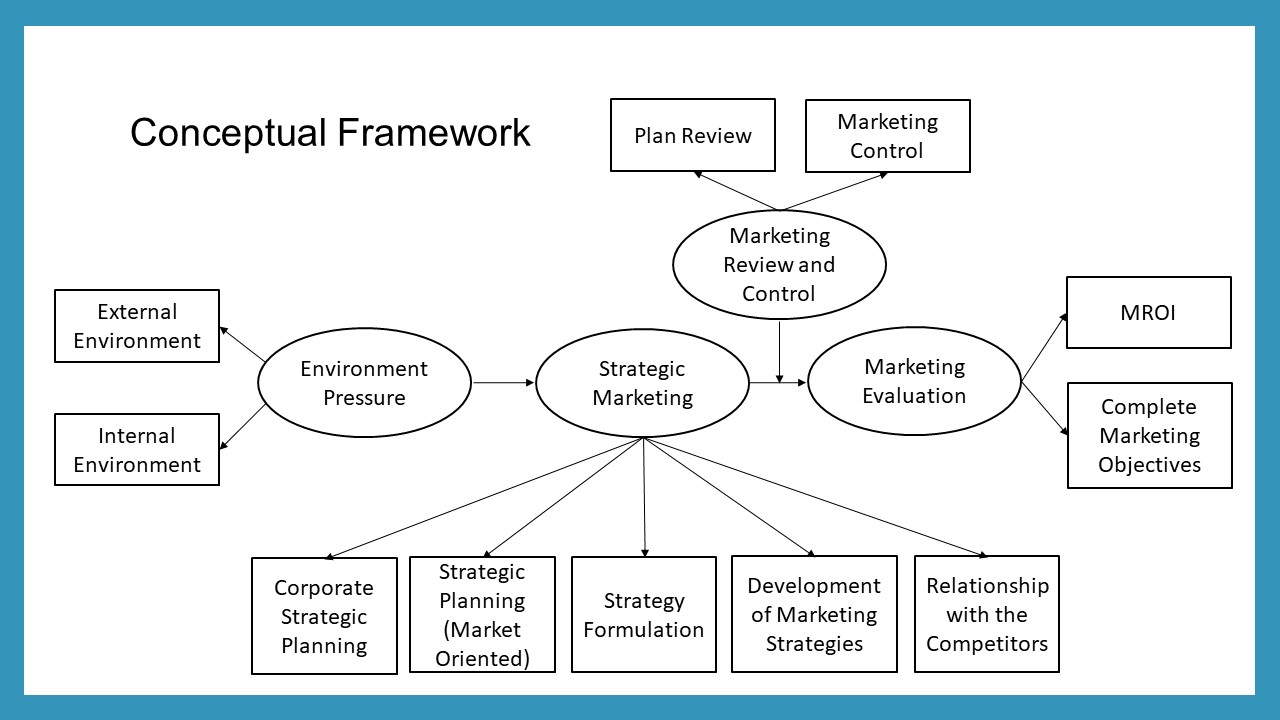 Conceptual Framework

Plan Review

Marketing Control

Marketing Review and Control

External Environment

Internal Environment

Environment Pressure

Strategic Marketing

Marketing Evaluation

MROI

Complete Marketing Objectives

Corporate Strategic Planning

Strategic Planning (Market Oriented)

Strategy Formulation

Development of Marketing Strategies

Relationship with the Competitors